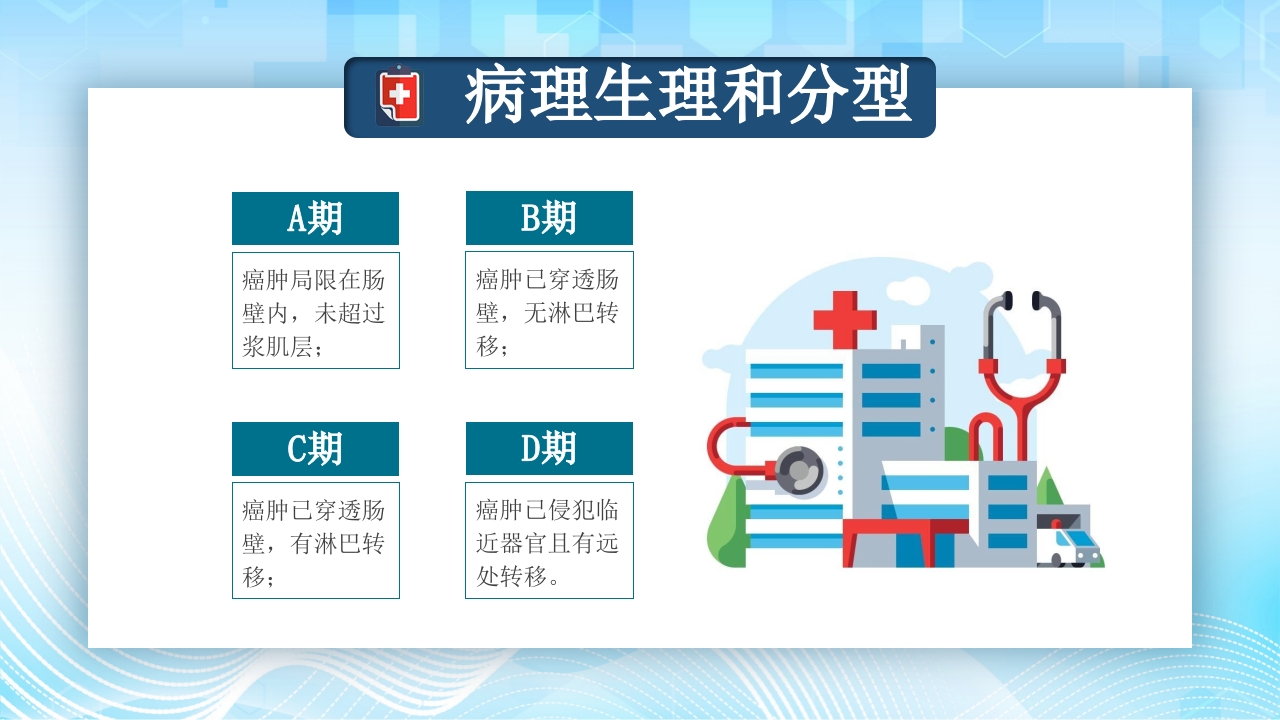 病理生理和分型

A期

癌肿局限在肠壁内，未超过浆肌层；

B期

癌肿已穿透肠壁，无淋巴转移；

C期

癌肿已穿透肠壁，有淋巴转移；

D期

癌肿已侵犯临近器官且有远处转移。